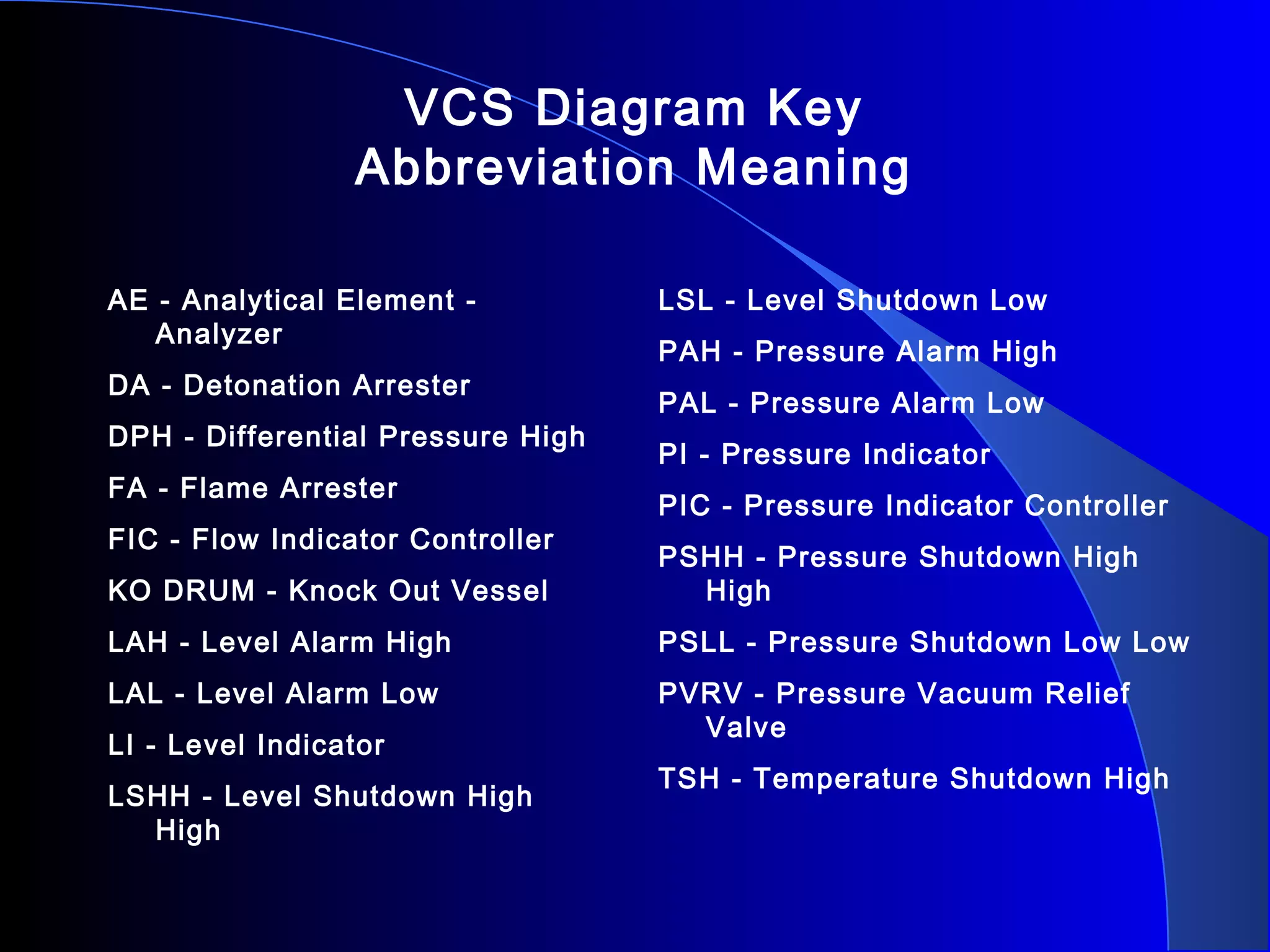 VCS Diagram Key
Abbreviation Meaning

AE - Analytical Element - Analyzer

DA - Detonation Arrester

DPH - Differential Pressure High

FA - Flame Arrester

FIC - Flow Indicator Controller

KO DRUM - Knock Out Vessel

LAH - Level Alarm High

LAL - Level Alarm Low

LI - Level Indicator

LSHH - Level Shutdown High High

LSL - Level Shutdown Low

PAH - Pressure Alarm High

PAL - Pressure Alarm Low

PI - Pressure Indicator

PIC - Pressure Indicator Controller

PSHH - Pressure Shutdown High High

PSLL - Pressure Shutdown Low Low

PVRV - Pressure Vacuum Relief Valve

TSH - Temperature Shutdown High